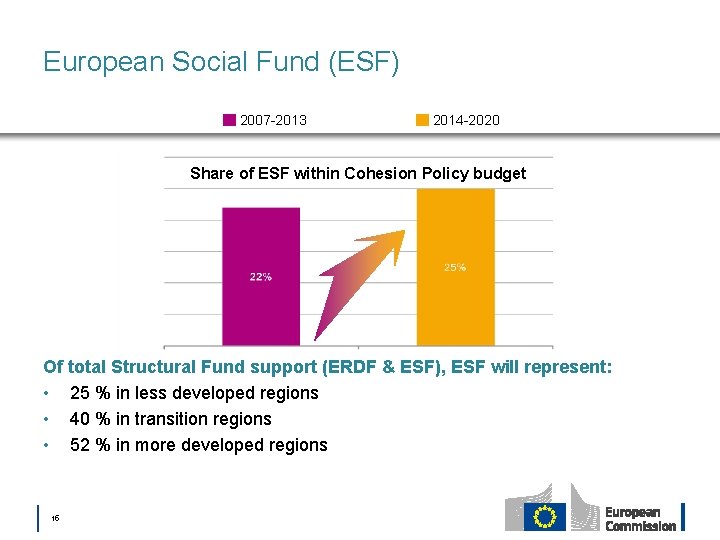 European Social Fund (ESF)

2007-2013
2014-2020

Share of ESF within Cohesion Policy budget

22%
25%

Of total Structural Fund support (ERDF & ESF), ESF will represent:

• 25 % in less developed regions
• 40 % in transition regions
• 52 % in more developed regions

16

European Commission